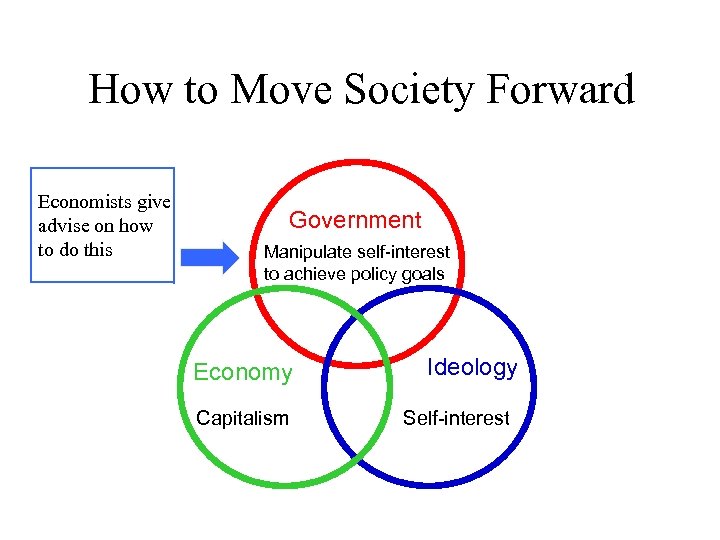 How to Move Society Forward

Economists give advise on how to do this

Government
Manipulate self-interest to achieve policy goals

Economy
Capitalism

Ideology
Self-interest